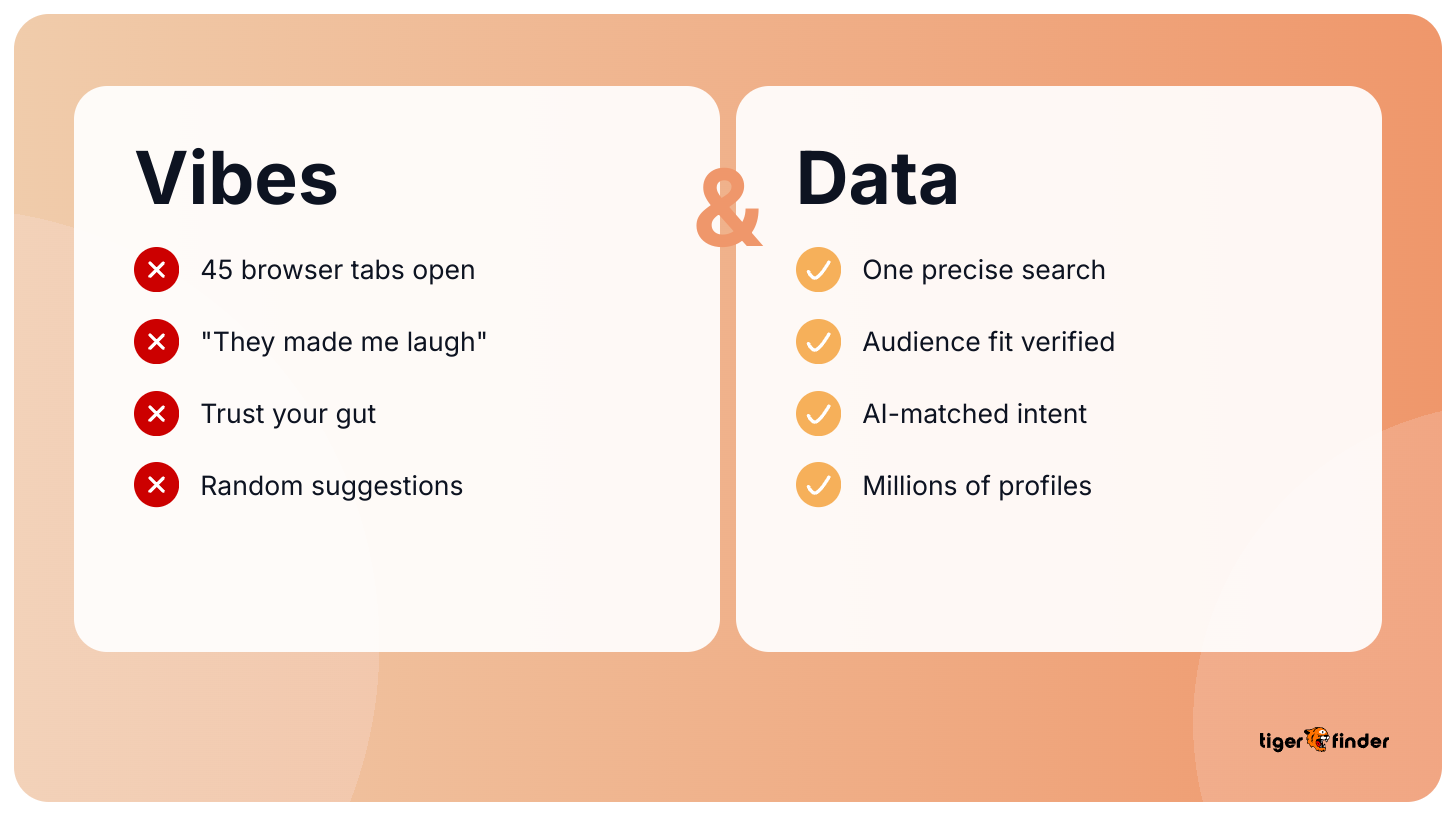 Vibes

45 browser tabs open

"They made me laugh"

Trust your gut

Random suggestions

&

Data

One precise search

Audience fit verified

AI-matched intent

Millions of profiles

tiger finder